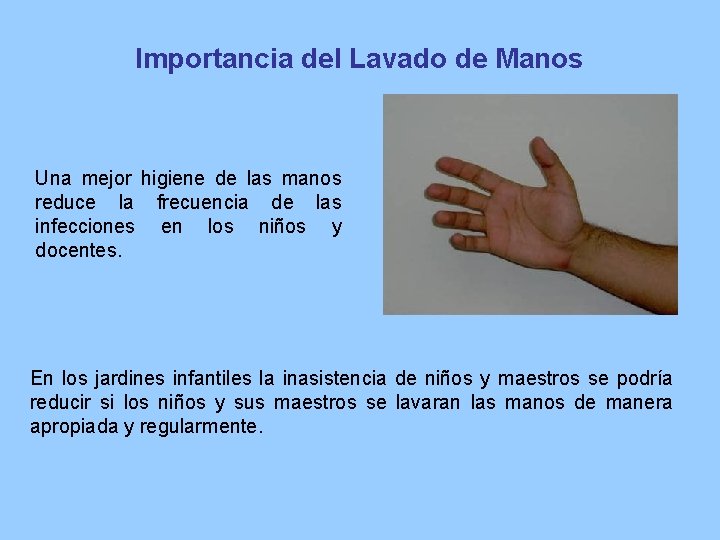 Importancia del Lavado de Manos

Una mejor higiene de las manos reduce la frecuencia de las infecciones en los niños y docentes.

En los jardines infantiles la inasistencia de niños y maestros se podría reducir si los niños y sus maestros se lavaran las manos de manera apropiada y regularmente.